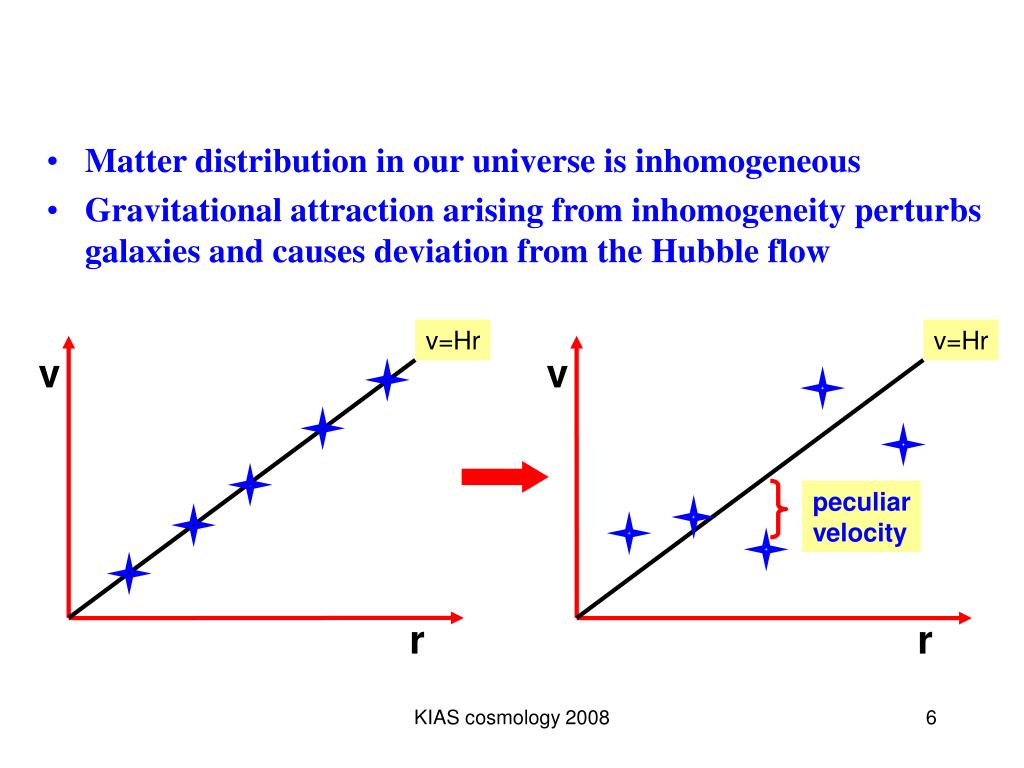 • Matter distribution in our universe is inhomogeneous
• Gravitational attraction arising from inhomogeneity perturbs galaxies and causes deviation from the Hubble flow

v=Hr
v
r

v=Hr
v
peculiar velocity
r

KIAS cosmology 2008

6